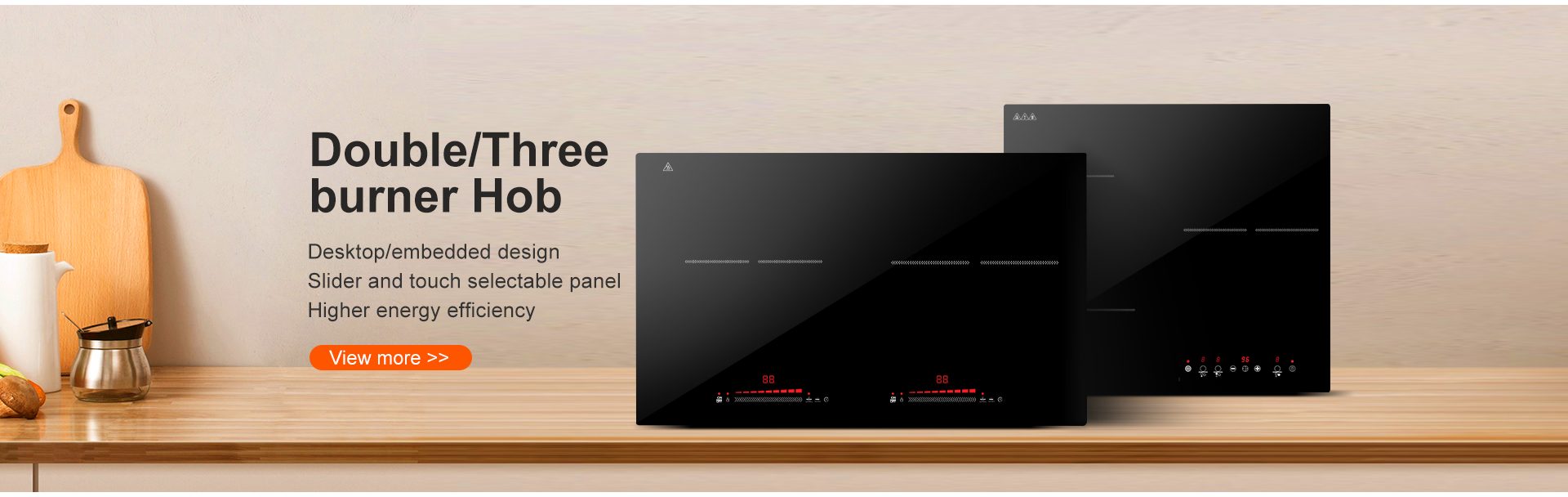 Double/Three burner Hob

Desktop/embedded design
Slider and touch selectable panel
Higher energy efficiency

View more >>

88

88